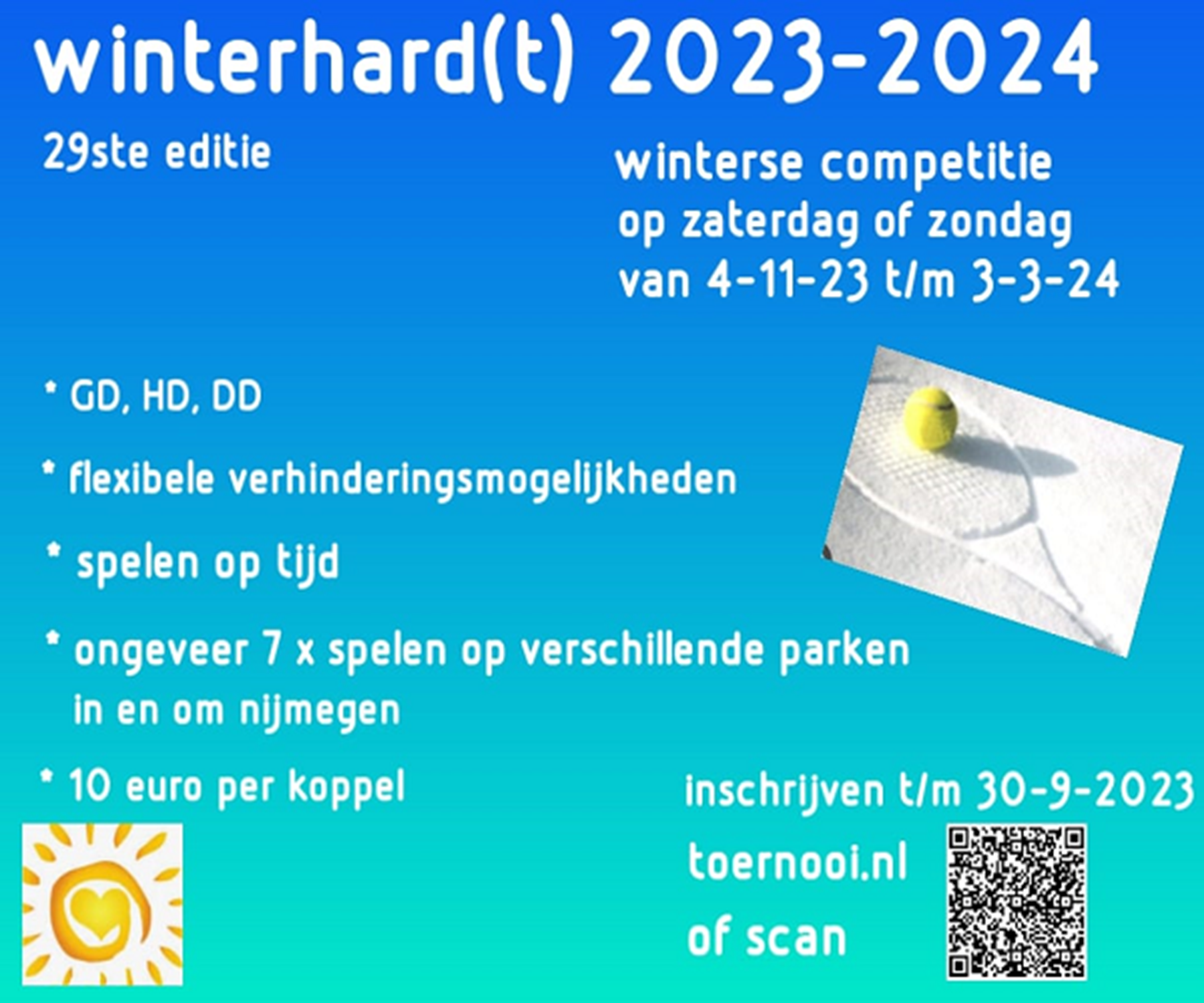 winterhard(t) 2023-2024

29ste editie

winterse competitie
op zaterdag of zondag
van 4-11-23 t/m 3-3-24

* GD, HD, DD

* flexibele verhinderingsmogelijkheden

* spelen op tijd

* ongeveer 7 x spelen op verschillende parken in en om nijmegen

* 10 euro per koppel

inschrijven t/m 30-9-2023

toernooi.nl

of scan